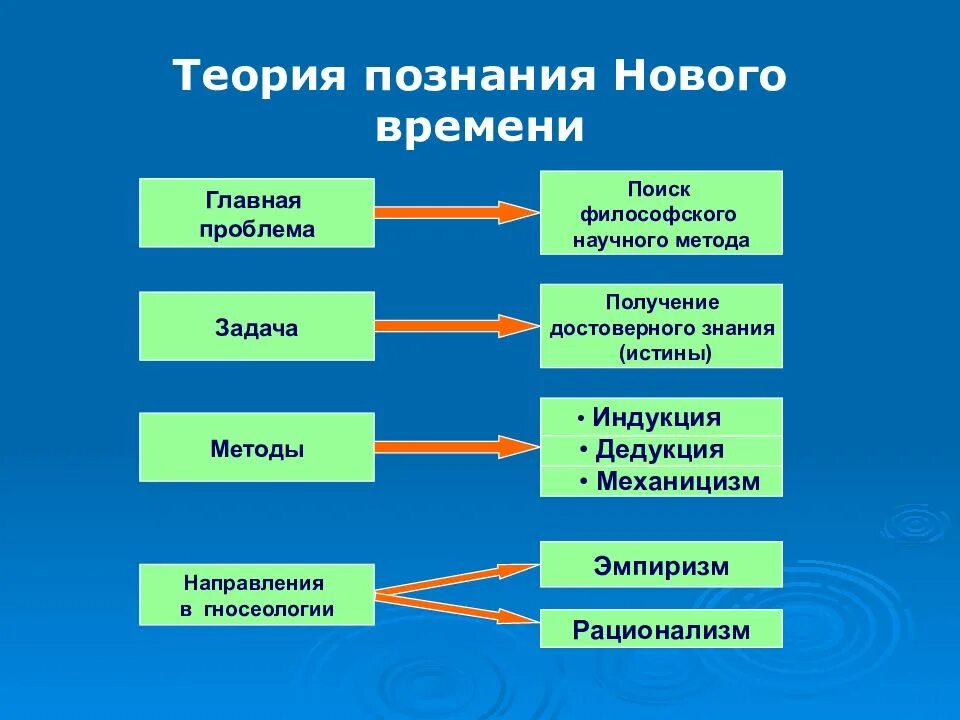 Теория познания Нового времени

Главная проблема

Поиск философского научного метода

Задача

Получение достоверного знания (истины)

Методы

• Индукция
• Дедукция
• Механицизм

Направления в гносеологии

Эмпиризм

Рационализм